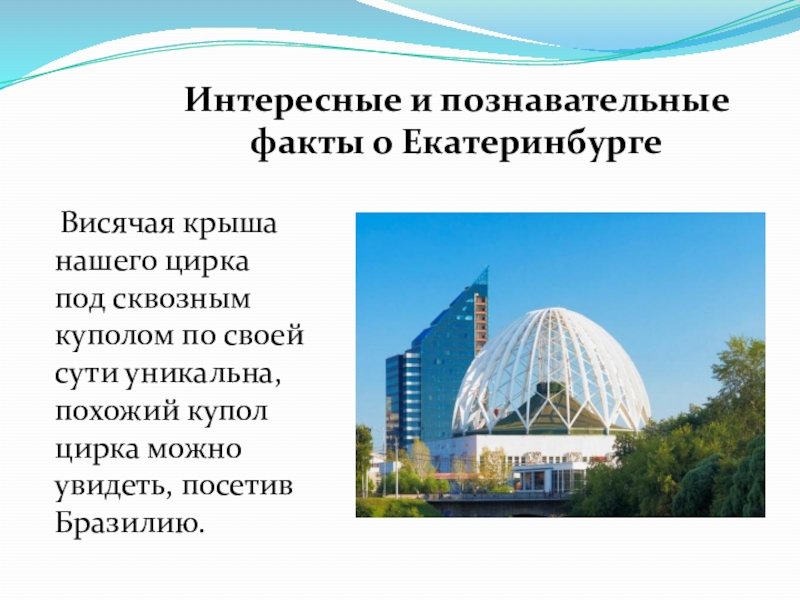 Интересные и познавательные факты о Екатеринбурге

Висячая крыша нашего цирка под сквозным куполом по своей сути уникальна, похожий купол цирка можно увидеть, посетив Бразилию.